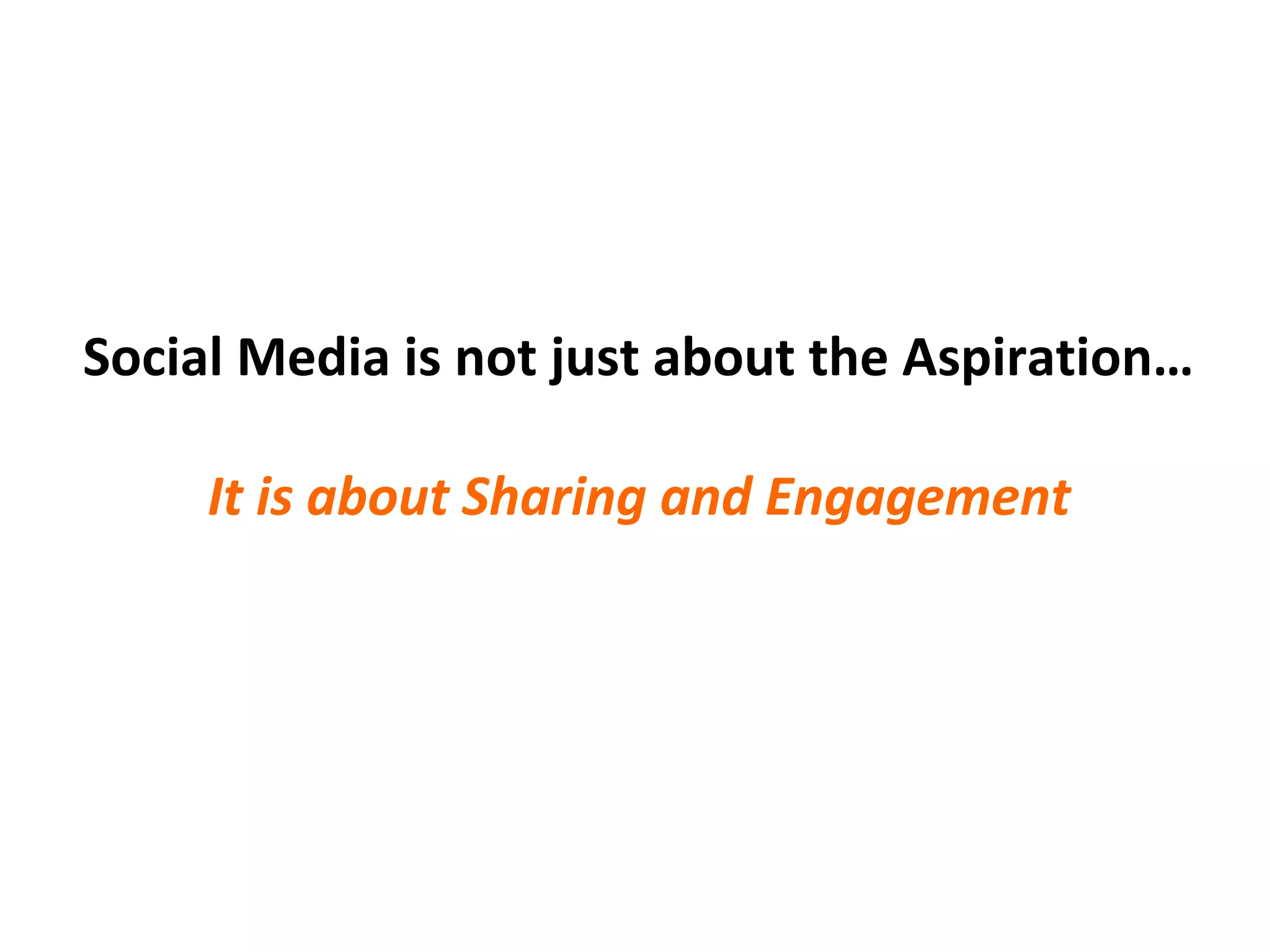 Social Media is not just about the Aspiration…

It is about Sharing and Engagement